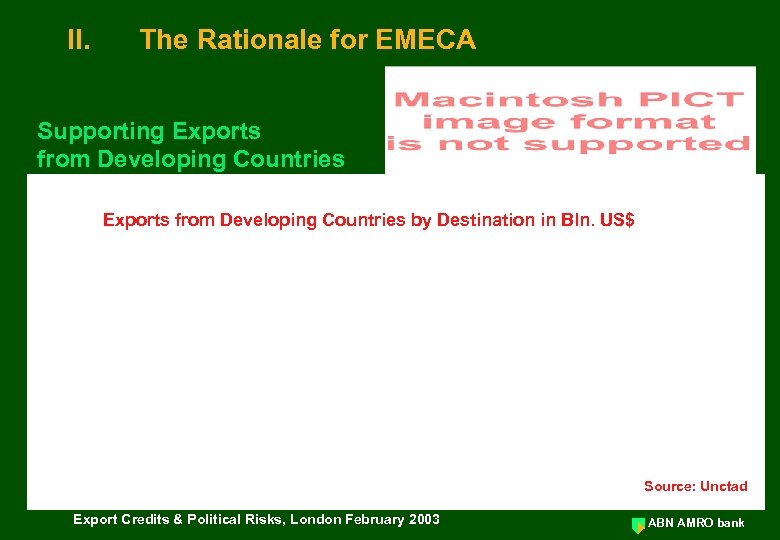 II. The Rationale for EMECA

Supporting Exports from Developing Countries

Macintosh PICT image format is not supported

Exports from Developing Countries by Destination in Bln. US$

Source: Unctad

Export Credits & Political Risks, London February 2003

ABN AMRO bank